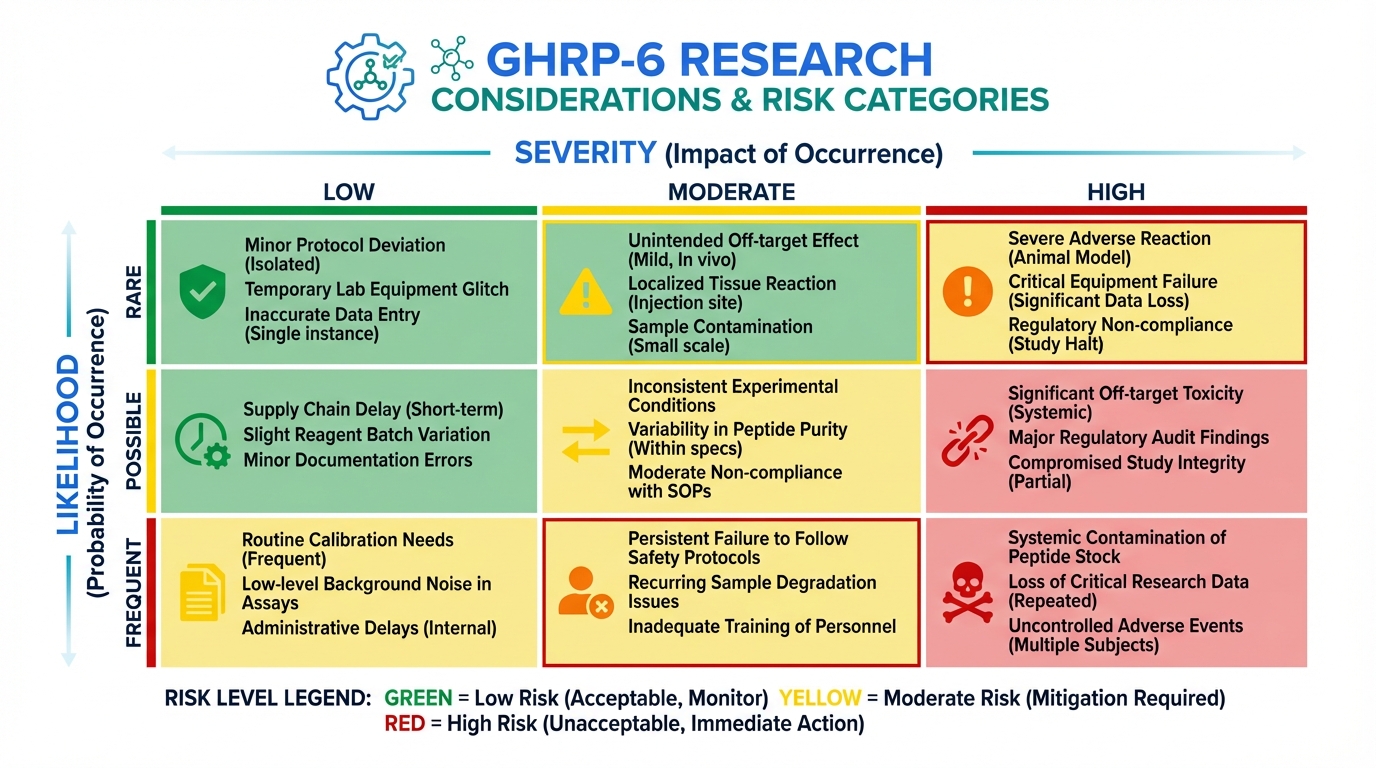 GHRP-6 RESEARCH
CONSIDERATIONS & RISK CATEGORIES

SEVERITY (Impact of Occurrence)

LIKELIHOOD (Probability of Occurrence)

| | LOW | MODERATE | HIGH |
|---|---|---|---|
| RARE | Minor Protocol Deviation (Isolated) Temporary Lab Equipment Glitch Inaccurate Data Entry (Single instance) | Unintended Off-target Effect (Mild, In vivo) Localized Tissue Reaction (Injection site) Sample Contamination (Small scale) | Severe Adverse Reaction (Animal Model) Critical Equipment Failure (Significant Data Loss) Regulatory Non-compliance (Study Halt) |
| POSSIBLE | Supply Chain Delay (Short-term) Slight Reagent Batch Variation Minor Documentation Errors | Inconsistent Experimental Conditions Variability in Peptide Purity (Within specs) Moderate Non-compliance with SOPs | Significant Off-target Toxicity (Systemic) Major Regulatory Audit Findings Compromised Study Integrity (Partial) |
| FREQUENT | Routine Calibration Needs (Frequent) Low-level Background Noise in Assays Administrative Delays (Internal) | Persistent Failure to Follow Safety Protocols Recurring Sample Degradation Issues Inadequate Training of Personnel | Systemic Contamination of Peptide Stock Loss of Critical Research Data (Repeated) Uncontrolled Adverse Events (Multiple Subjects) |

RISK LEVEL LEGEND: GREEN = Low Risk (Acceptable, Monitor) YELLOW = Moderate Risk (Mitigation Required) RED = High Risk (Unacceptable, Immediate Action)